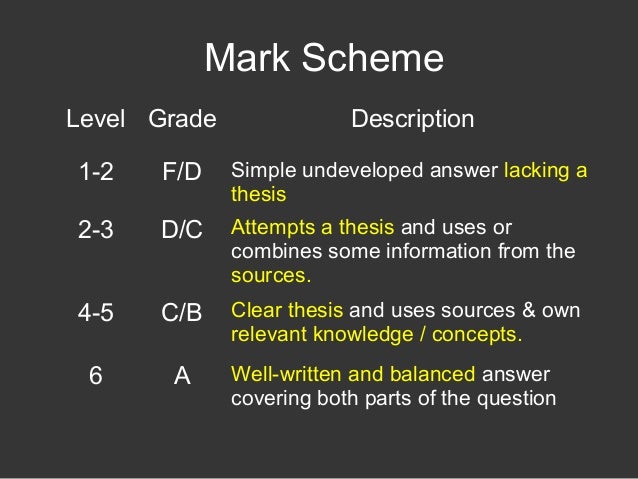 Mark Scheme

| Level | Grade | Description |
|---|---|---|
| 1-2 | F/D | Simple undeveloped answer lacking a thesis |
| 2-3 | D/C | Attempts a thesis and uses or combines some information from the sources. |
| 4-5 | C/B | Clear thesis and uses sources & own relevant knowledge / concepts. |
| 6 | A | Well-written and balanced answer covering both parts of the question |